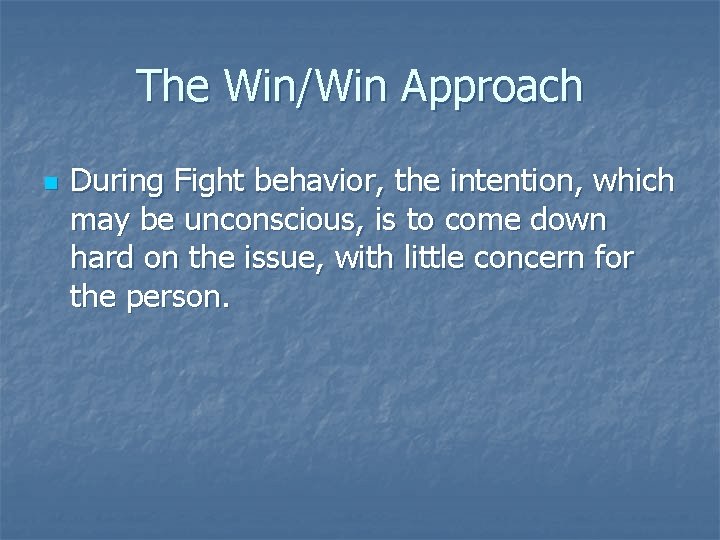 The Win/Win Approach

During Fight behavior, the intention, which may be unconscious, is to come down hard on the issue, with little concern for the person.